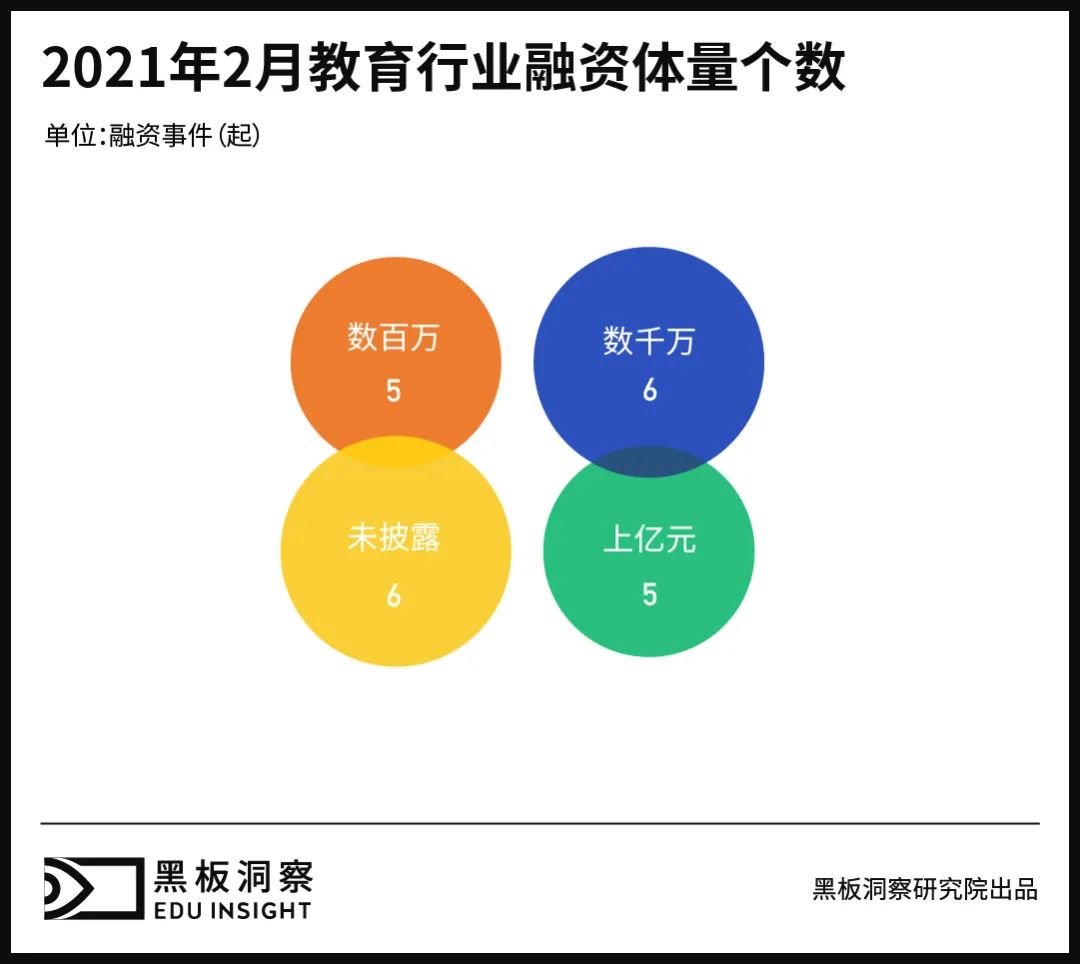 2021年2月教育行业融资体量个数

单位:融资事件(起)

数百万
5

数千万
6

未披露
6

上亿元
5

黑板洞察
EDU INSIGHT

黑板洞察研究院出品